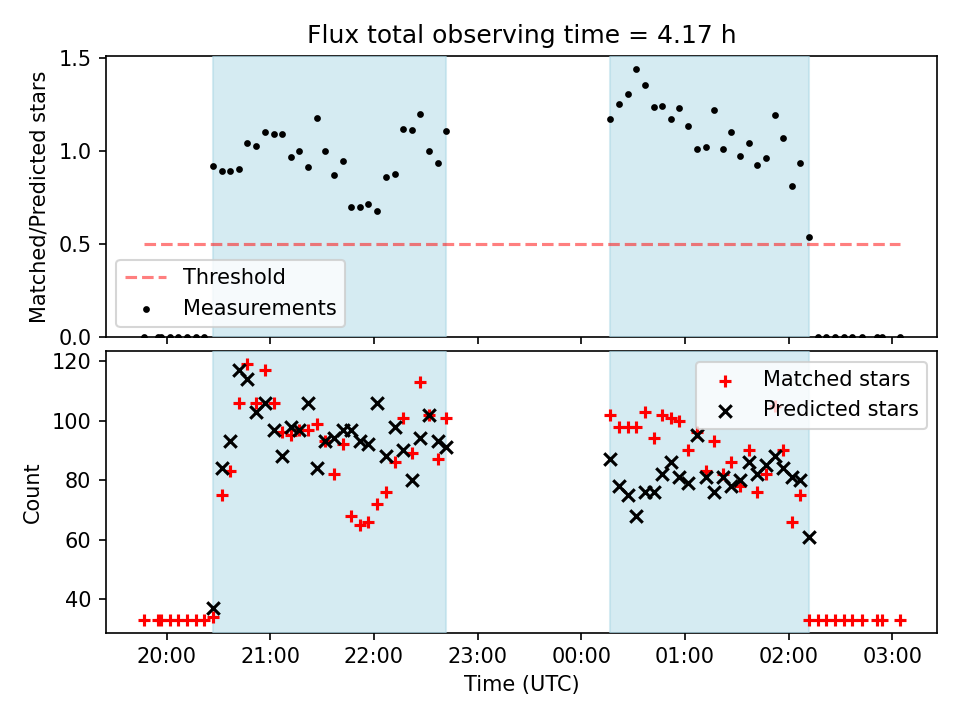 Flux total observing time = 4.17 h

Matched/Predicted stars

1.5
1.0
0.5
0.0

Threshold
Measurements

Count

120
100
80
60
40

Matched stars
Predicted stars

20:00
21:00
22:00
23:00
00:00
01:00
02:00
03:00

Time (UTC)